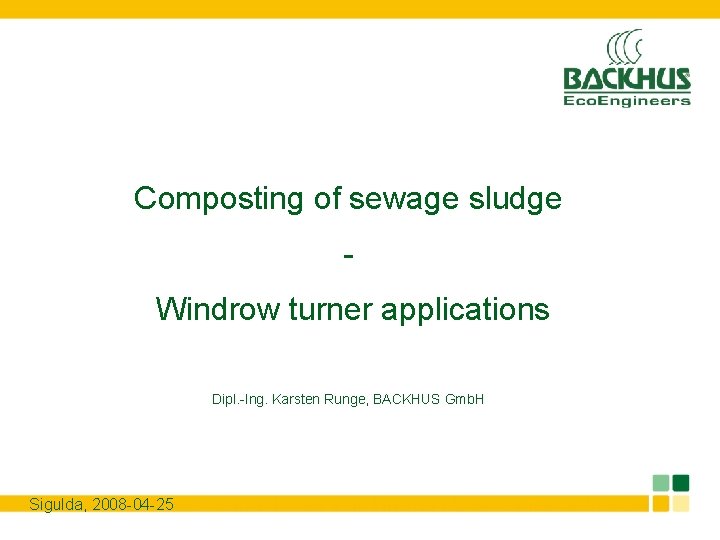 BACKHUS
EcoEngineers

Composting of sewage sludge

-

Windrow turner applications

Dipl.-Ing. Karsten Runge, BACKHUS GmbH

Sigulda, 2008-04-25